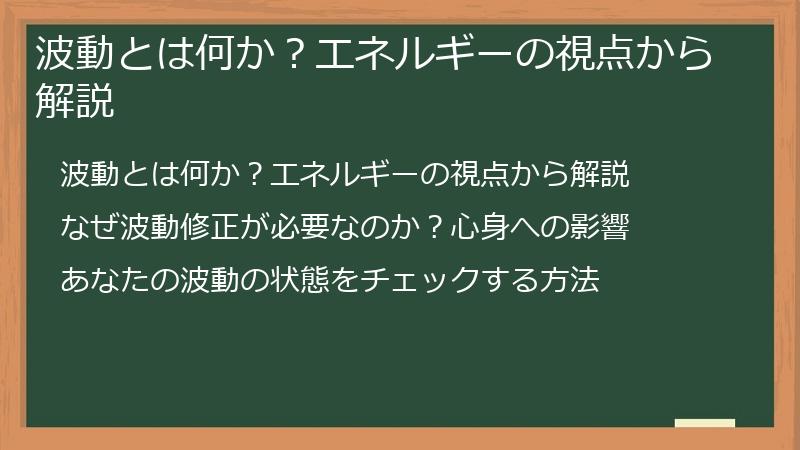 波動とは何か？エネルギーの視点から解説

波動とは何か？エネルギーの視点から解説

なぜ波動修正が必要なのか？心身への影響

あなたの波動の状態をチェックする方法